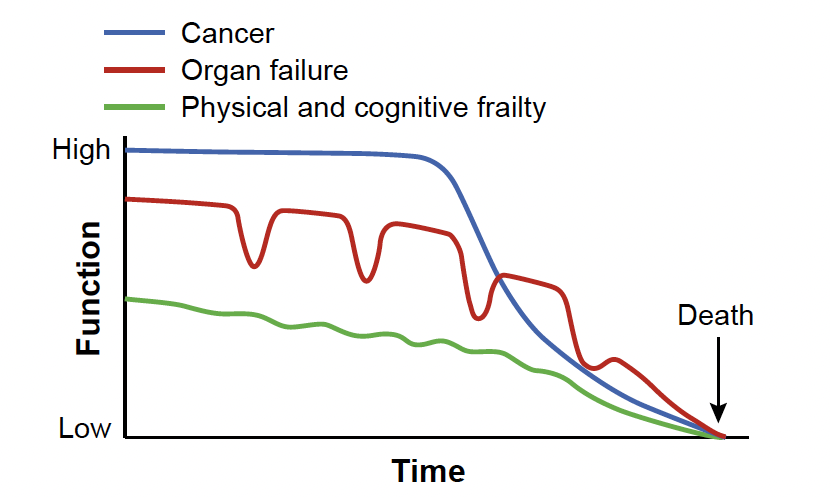 Cancer
Organ failure
Physical and cognitive frailty

High
Function
Low

Death

Time